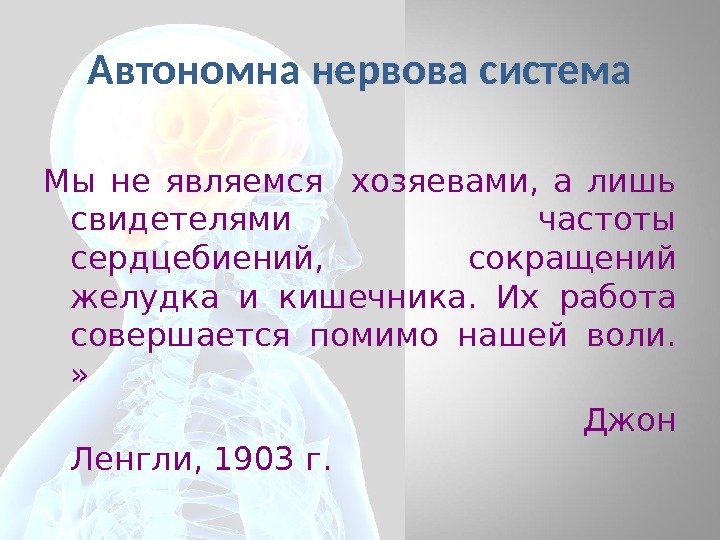 Автономна нервова система

Мы не являемся  хозяевами, а лишь свидетелями частоты сердцебиений, сокращений желудка и кишечника. Их работа совершается помимо нашей воли. »

Джон Ленгли, 1903 г.